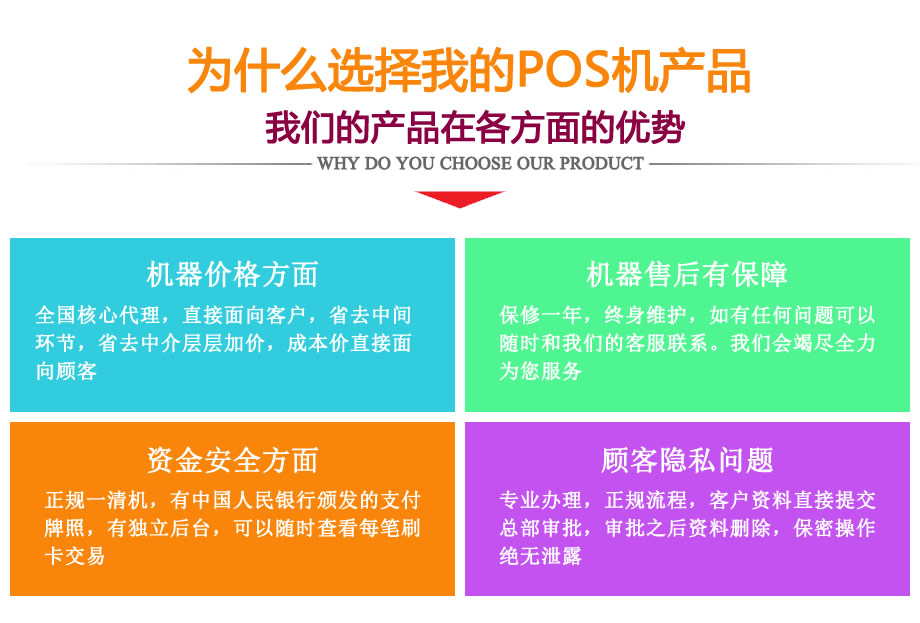 为什么选择我的POS机产品

我们的产品在各方面的优势

WHY DO YOU CHOOSE OUR PRODUCT

机器价格方面

全国核心代理，直接面向客户，省去中间环节，省去中介层层加价，成本价直接面向顾客

机器售后有保障

保修一年，终身维护，如有任何问题可以随时和我们的客服联系。我们会竭尽全力为您服务

资金安全方面

正规一清机，有中国人民银行颁发的支付牌照，有独立后台，可以随时查看每笔刷卡交易

顾客隐私问题

专业办理，正规流程，客户资料直接提交总部审批，审批之后资料删除，保密操作绝无泄露